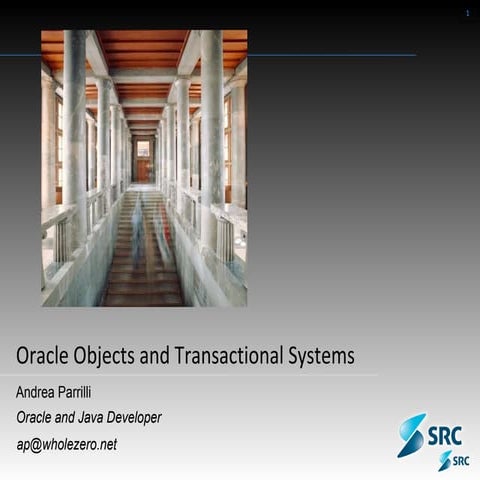 1

Oracle Objects and Transactional Systems

Andrea Parrilli

Oracle and Java Developer

ap@wholezero.net

SRC

SRC